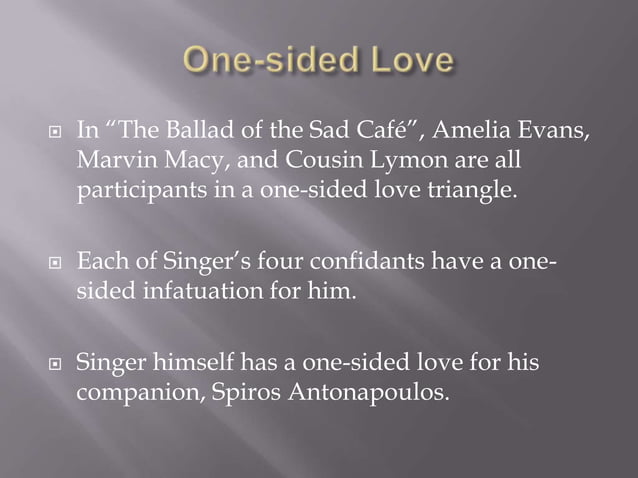 One-sided Love

In “The Ballad of the Sad Café”, Amelia Evans, Marvin Macy, and Cousin Lymon are all participants in a one-sided love triangle.

Each of Singer’s four confidants have a one-sided infatuation for him.

Singer himself has a one-sided love for his companion, Spiros Antonapoulos.